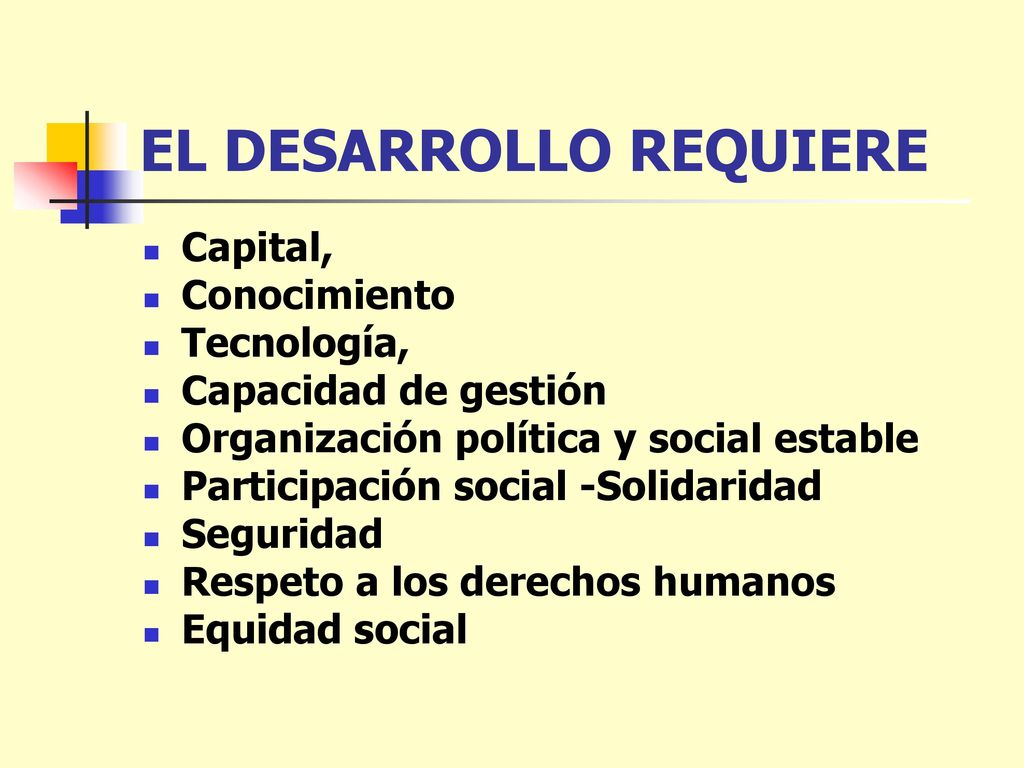 EL DESARROLLO REQUIERE

- Capital,
- Conocimiento
- Tecnología,
- Capacidad de gestión
- Organización política y social estable
- Participación social -Solidaridad
- Seguridad
- Respeto a los derechos humanos
- Equidad social